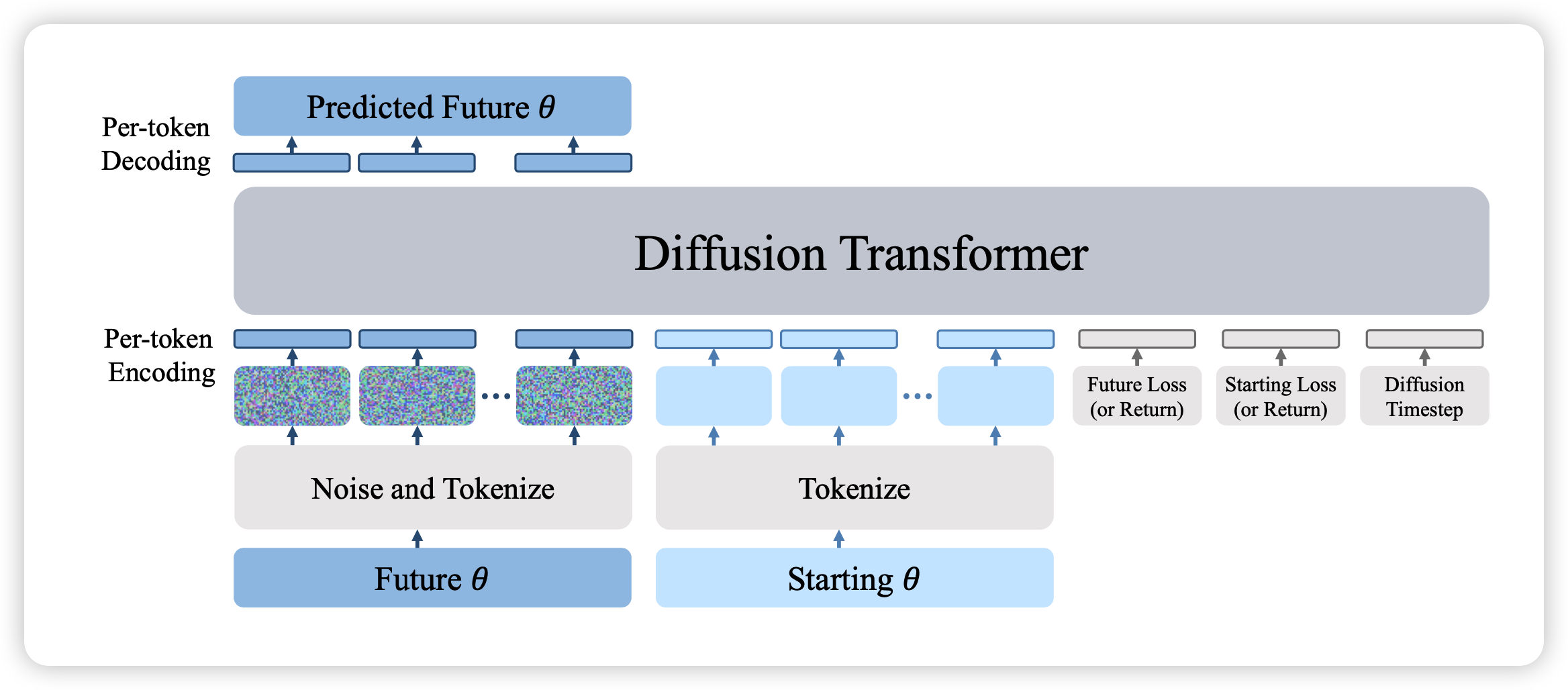 Per-token Decoding

Predicted Future $\theta$

Diffusion Transformer

Per-token Encoding

...

...

Future Loss (or Return)

Starting Loss (or Return)

Diffusion Timestep

Noise and Tokenize

Tokenize

Future $\theta$

Starting $\theta$